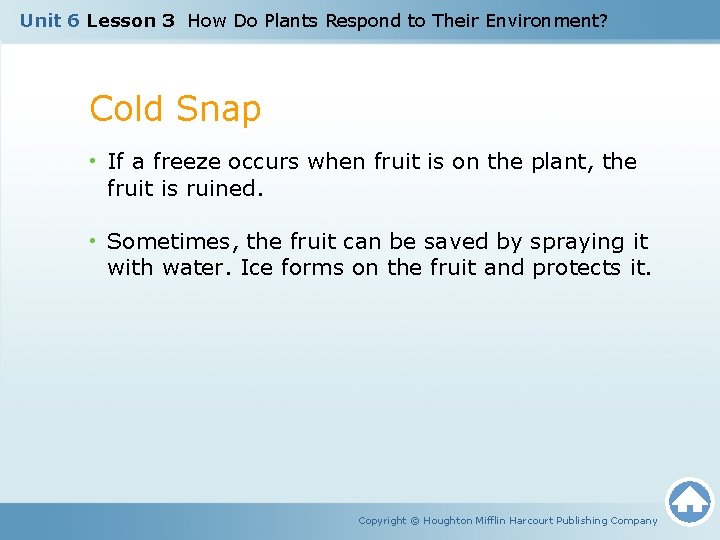 Unit 6 Lesson 3 How Do Plants Respond to Their Environment?

Cold Snap

• If a freeze occurs when fruit is on the plant, the fruit is ruined.

• Sometimes, the fruit can be saved by spraying it with water. Ice forms on the fruit and protects it.

Copyright © Houghton Mifflin Harcourt Publishing Company